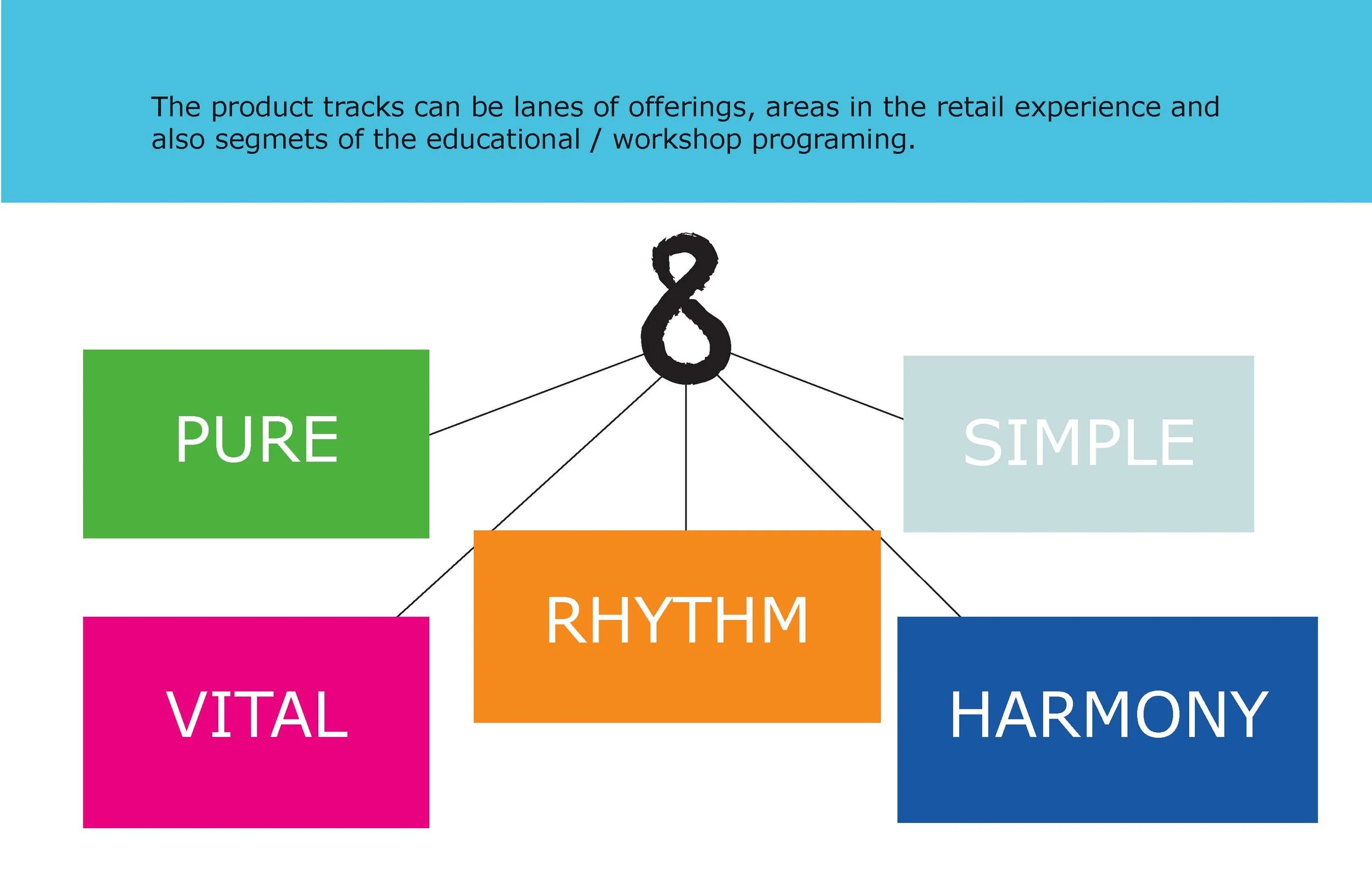 The product tracks can be lanes of offerings, areas in the retail experience and also segmets of the educational / workshop programing.

8

PURE

SIMPLE

RHYTHM

VITAL

HARMONY